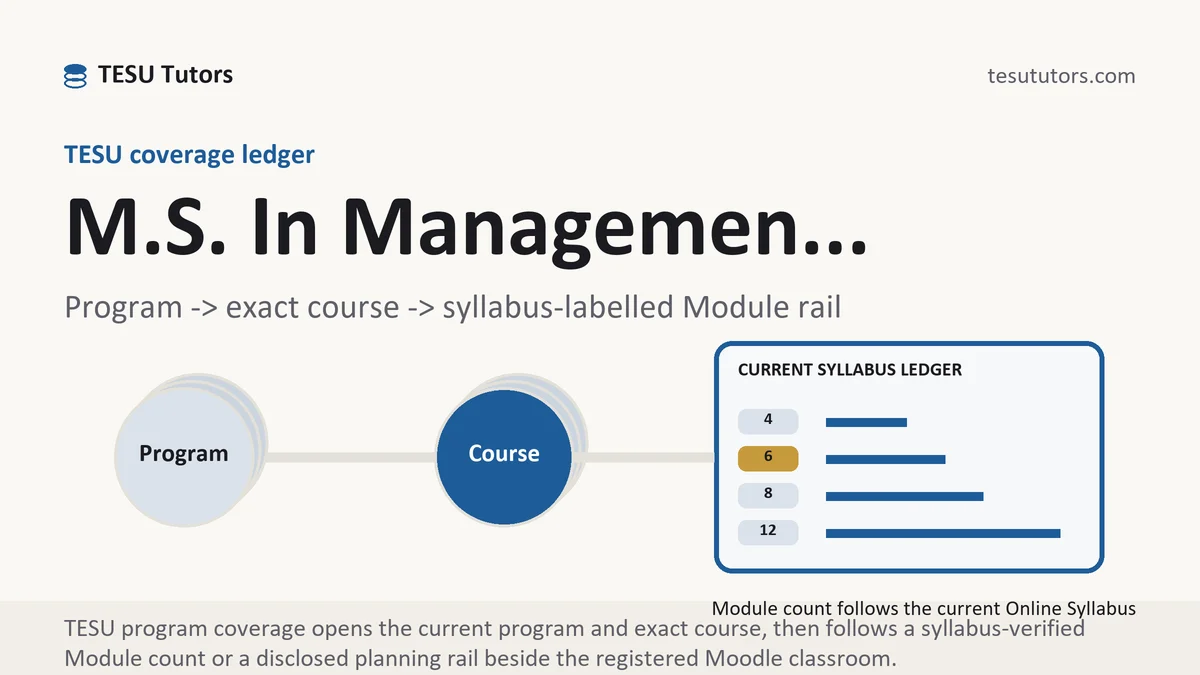 TESU Tutors

tesututors.com

TESU coverage ledger

M.S. In Managemen...

Program -> exact course -> syllabus-labelled Module rail

Program

Course

CURRENT SYLLABUS LEDGER

4

6

8

12

Module count follows the current Online Syllabus

TESU program coverage opens the current program and exact course, then follows a syllabus-verified Module count or a disclosed planning rail beside the registered Moodle classroom.